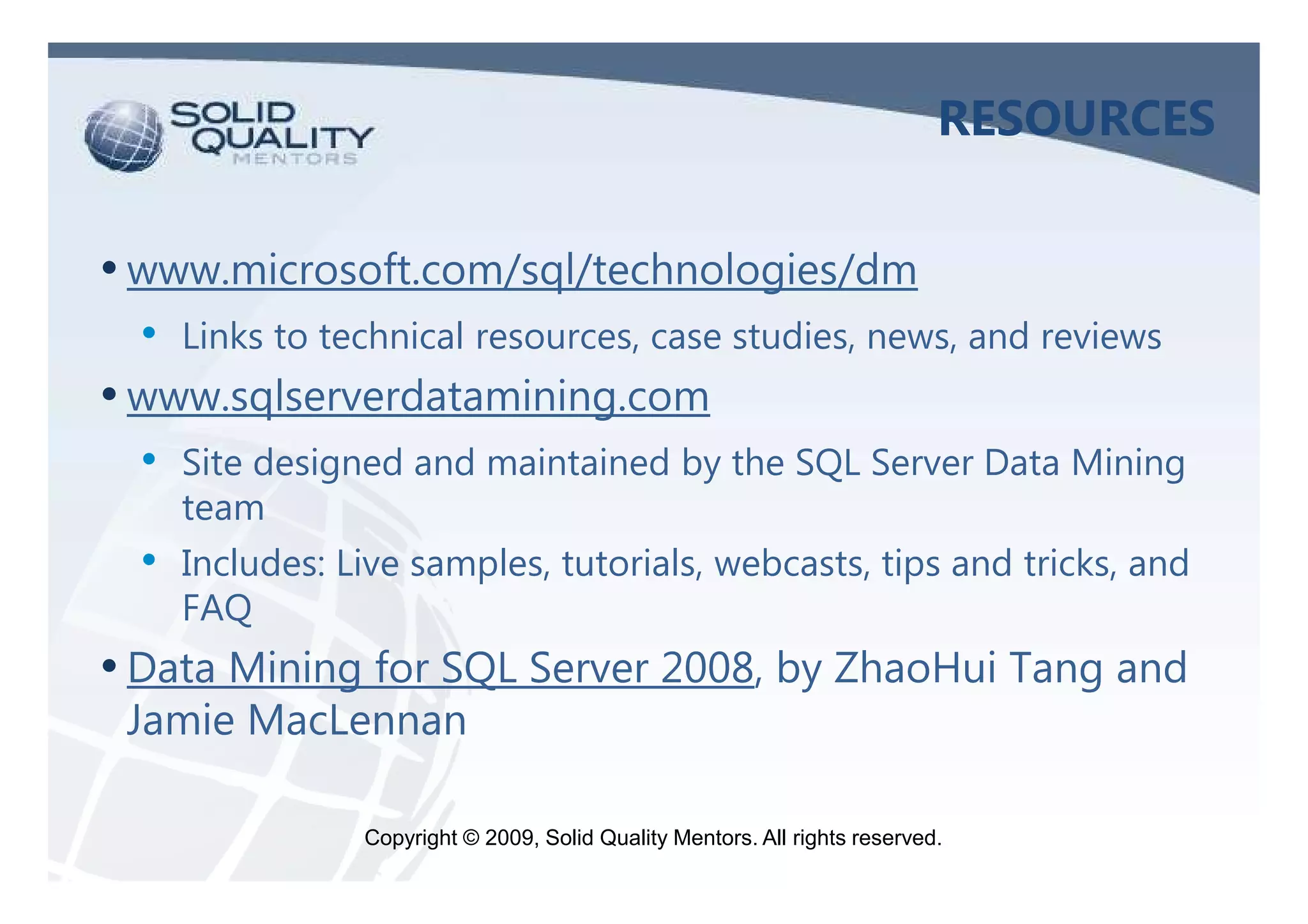 SOLID QUALITY MENTORS

RESOURCES

• www.microsoft.com/sql/technologies/dm
  • Links to technical resources, case studies, news, and reviews
• www.sqlserverdatamining.com
  • Site designed and maintained by the SQL Server Data Mining team
  • Includes: Live samples, tutorials, webcasts, tips and tricks, and FAQ
• Data Mining for SQL Server 2008, by ZhaoHui Tang and Jamie MacLennan

Copyright © 2009, Solid Quality Mentors. All rights reserved.